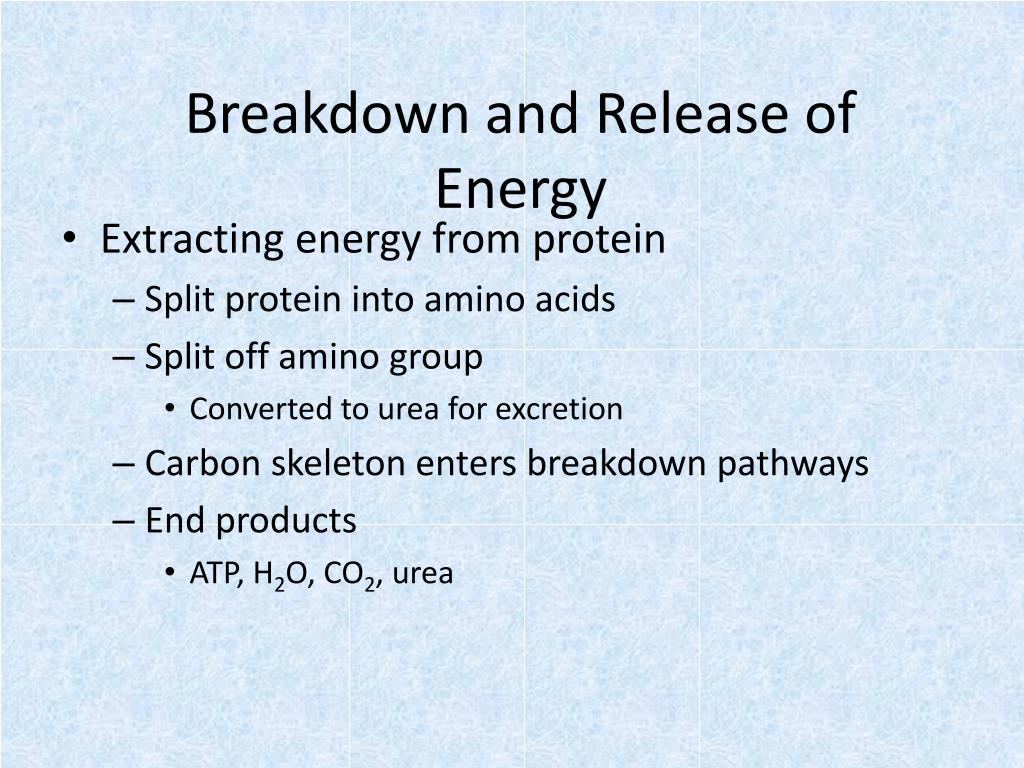 Breakdown and Release of Energy

• Extracting energy from protein
– Split protein into amino acids
– Split off amino group
• Converted to urea for excretion
– Carbon skeleton enters breakdown pathways
– End products
• ATP, $H_2O$, $CO_2$, urea